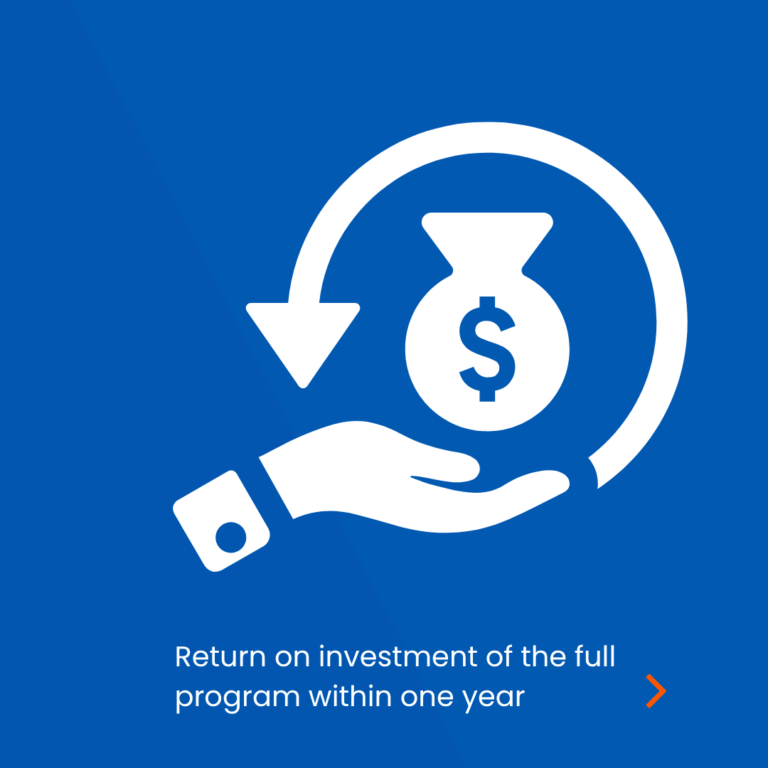 $

Return on investment of the full program within one year